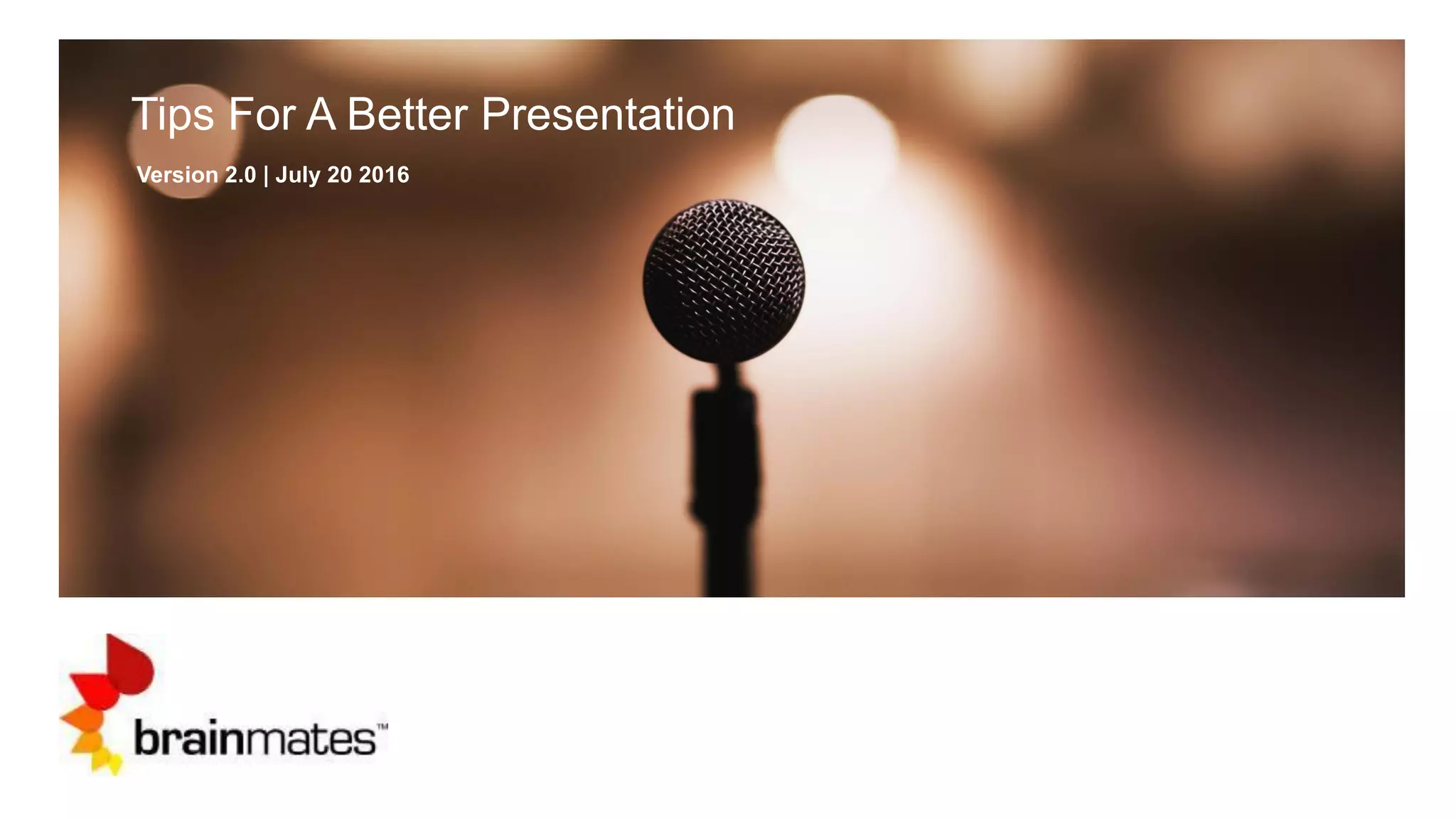 Tips For A Better Presentation

Version 2.0 | July 20 2016

brainmates™